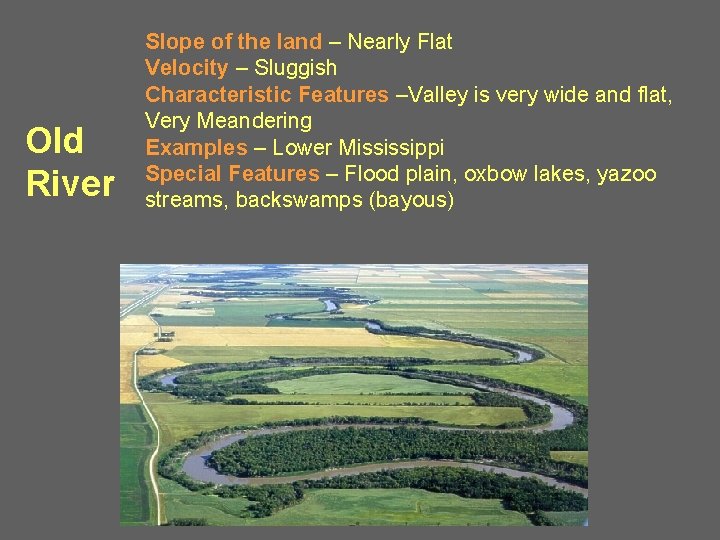 Old River

Slope of the land – Nearly Flat
Velocity – Sluggish
Characteristic Features –Valley is very wide and flat, Very Meandering
Examples – Lower Mississippi
Special Features – Flood plain, oxbow lakes, yazoo streams, backswamps (bayous)